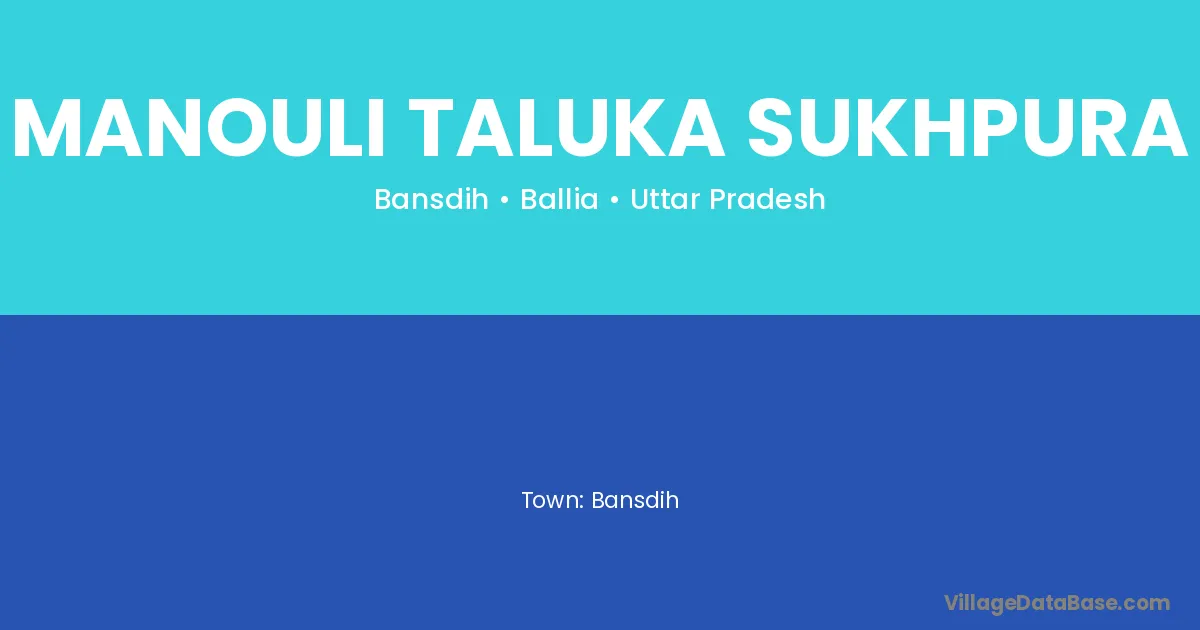 MANOULI TALUKA SUKHPURA

Bansdih • Ballia • Uttar Pradesh

Town: Bansdih

VillageDataBase.com